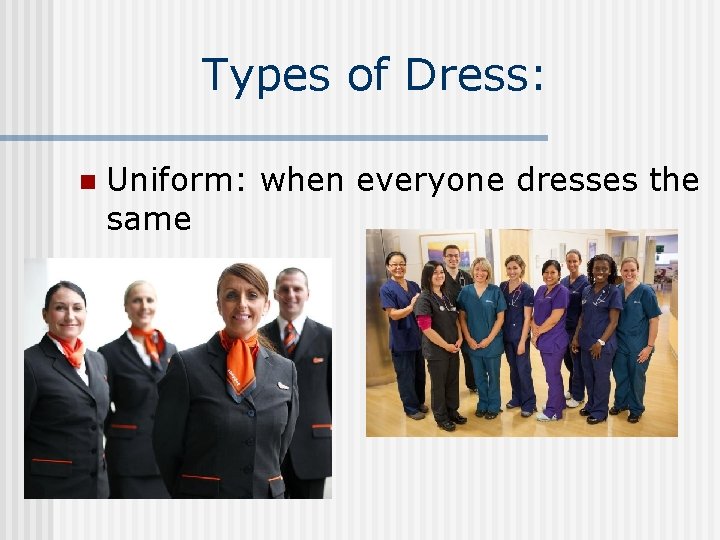 Types of Dress:

Uniform: when everyone dresses the same